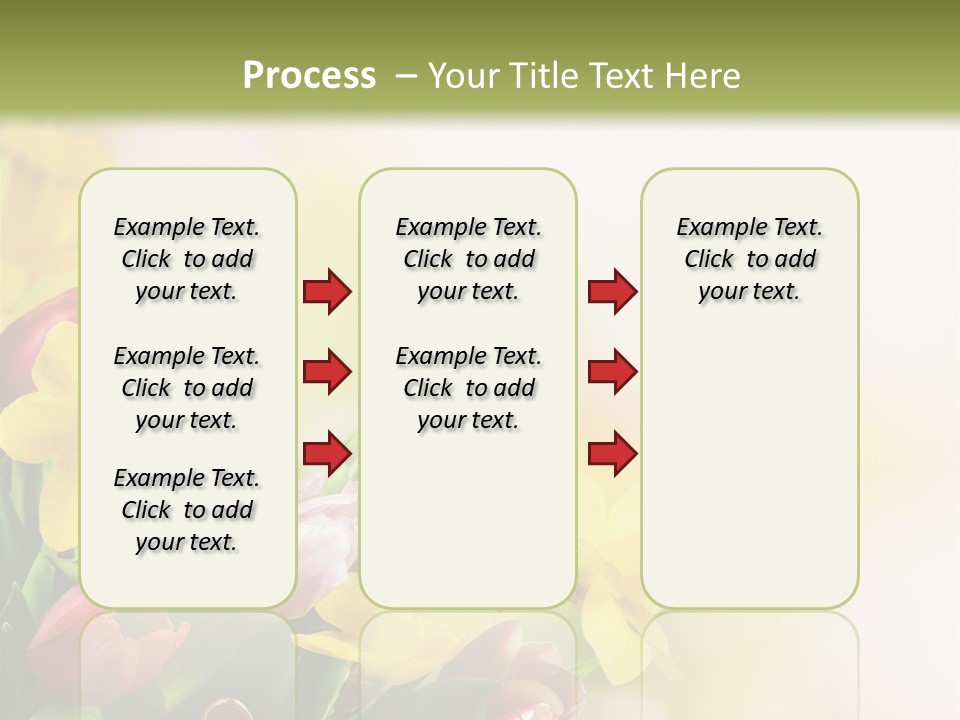 Process – Your Title Text Here

Example Text. Click to add your text.

Example Text. Click to add your text.

Example Text. Click to add your text.

Example Text. Click to add your text.

Example Text. Click to add your text.

Example Text. Click to add your text.